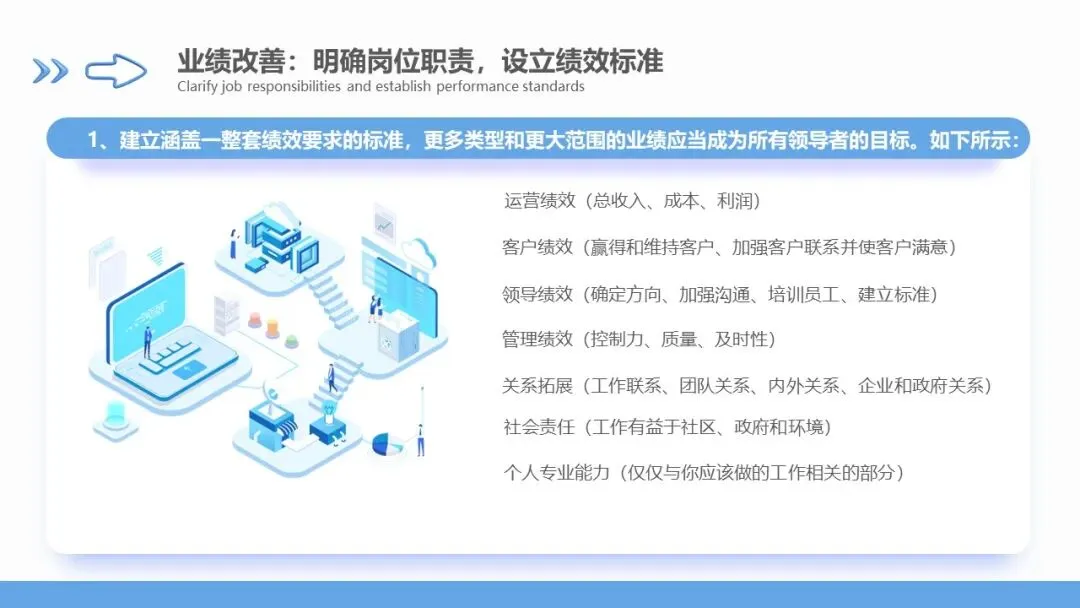 业绩改善：明确岗位职责，设立绩效标准
Clarify job responsibilities and establish performance standards

1、建立涵盖一整套绩效要求的标准，更多类型和更大范围的业绩应当成为所有领导者的目标。如下所示：

运营绩效（总收入、成本、利润）

客户绩效（赢得和维持客户、加强客户联系并使客户满意）

领导绩效（确定方向、加强沟通、培训员工、建立标准）

管理绩效（控制力、质量、及时性）

关系拓展（工作联系、团队关系、内外关系、企业和政府关系）

社会责任（工作有益于社区、政府和环境）

个人专业能力（仅仅与你应该做的工作相关的部分）